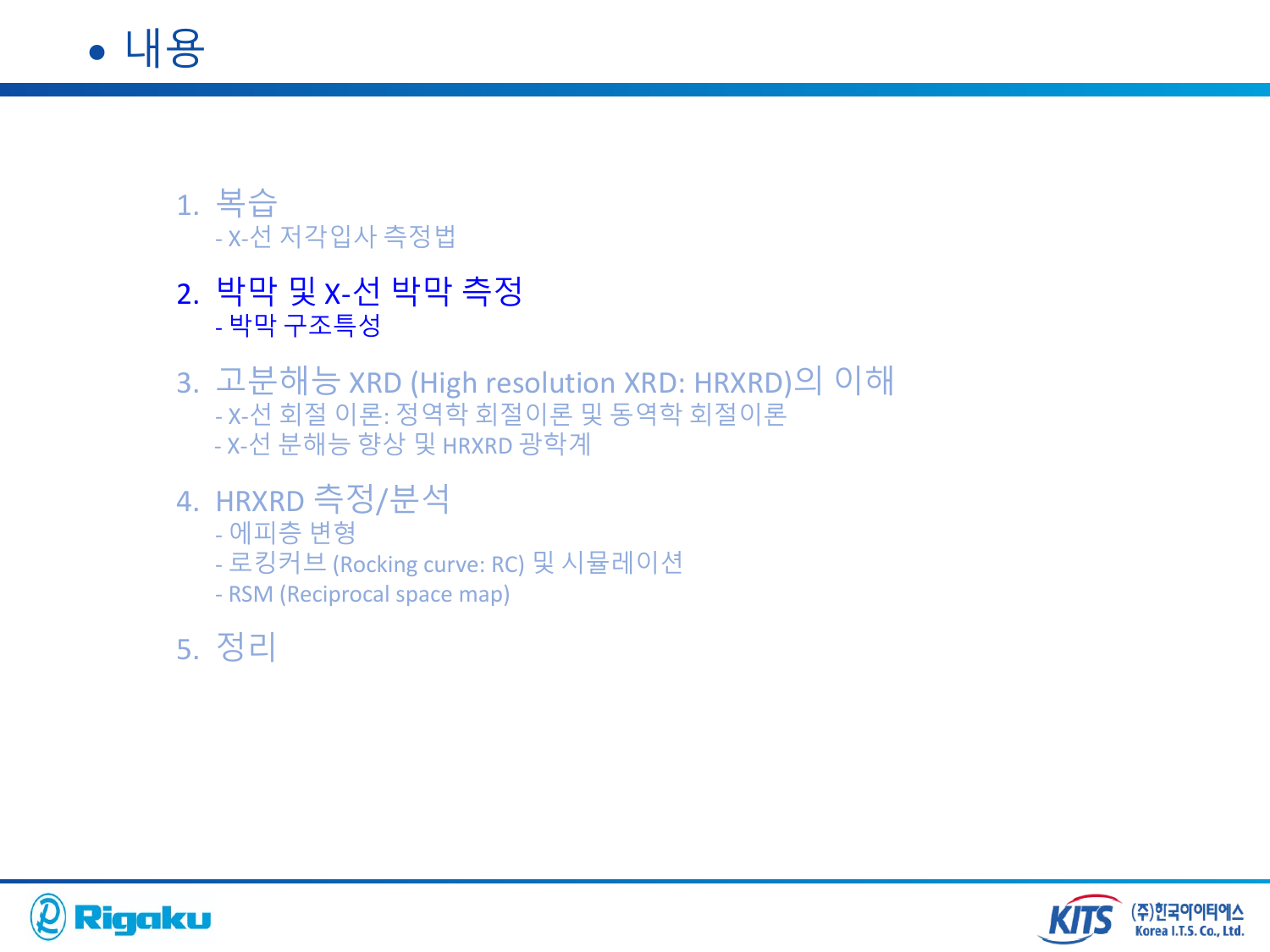 • 내용

1. 복습
- X-선 저각입사 측정법

2. 박막 및 X-선 박막 측정
- 박막 구조특성

3. 고분해능 XRD (High resolution XRD: HRXRD)의 이해
- X-선 회절 이론: 정역학 회절이론 및 동역학 회절이론
- X-선 분해능 향상 및 HRXRD 광학계

4. HRXRD 측정/분석
- 에피층 변형
- 로킹커브 (Rocking curve: RC) 및 시뮬레이션
- RSM (Reciprocal space map)

5. 정리

Rigaku

KITS (주)한국아이티에스 Korea I.T.S. Co., Ltd.